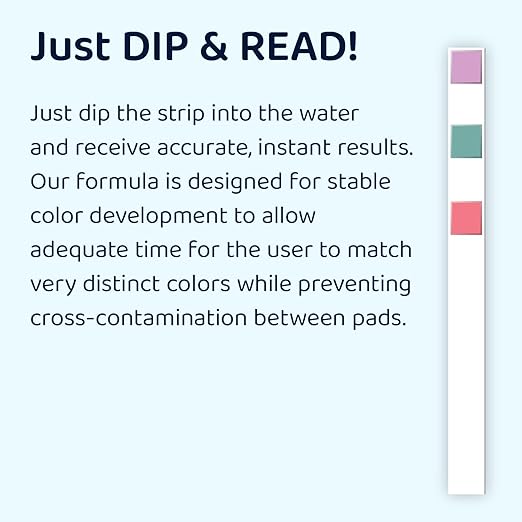 Just DIP & READ!

Just dip the strip into the water and receive accurate, instant results. Our formula is designed for stable color development to allow adequate time for the user to match very distinct colors while preventing cross-contamination between pads.